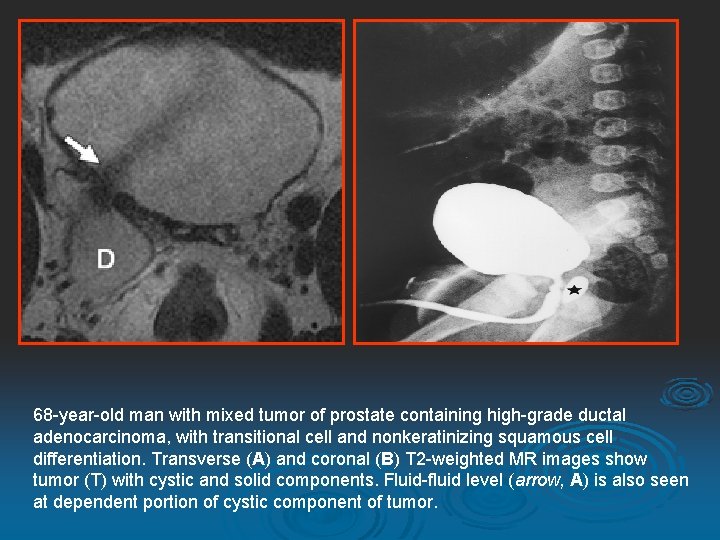 D

68-year-old man with mixed tumor of prostate containing high-grade ductal adenocarcinoma, with transitional cell and nonkeratinizing squamous cell differentiation. Transverse (A) and coronal (B) T2-weighted MR images show tumor (T) with cystic and solid components. Fluid-fluid level (arrow, A) is also seen at dependent portion of cystic component of tumor.